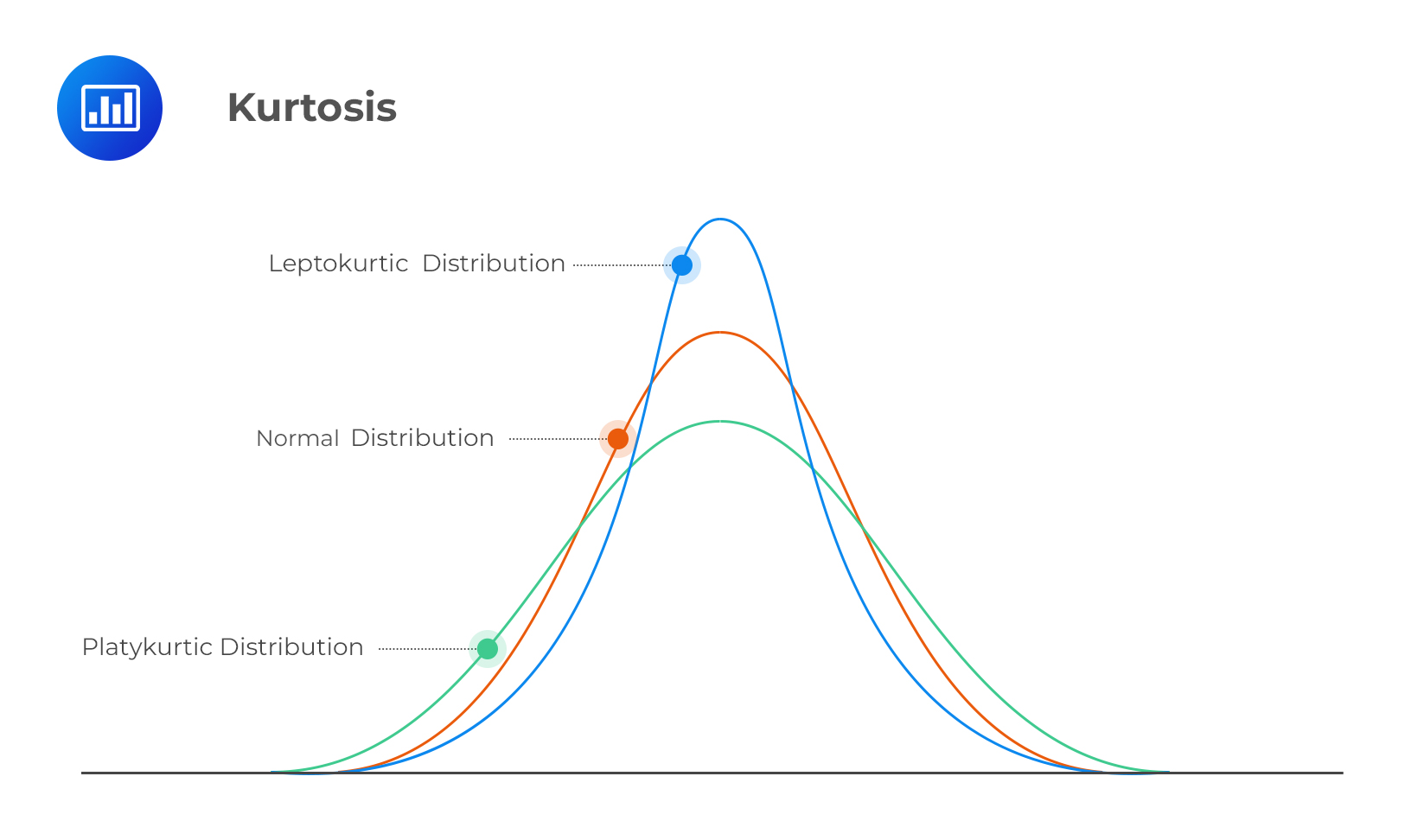 Kurtosis

Leptokurtic Distribution

Normal Distribution

Platykurtic Distribution